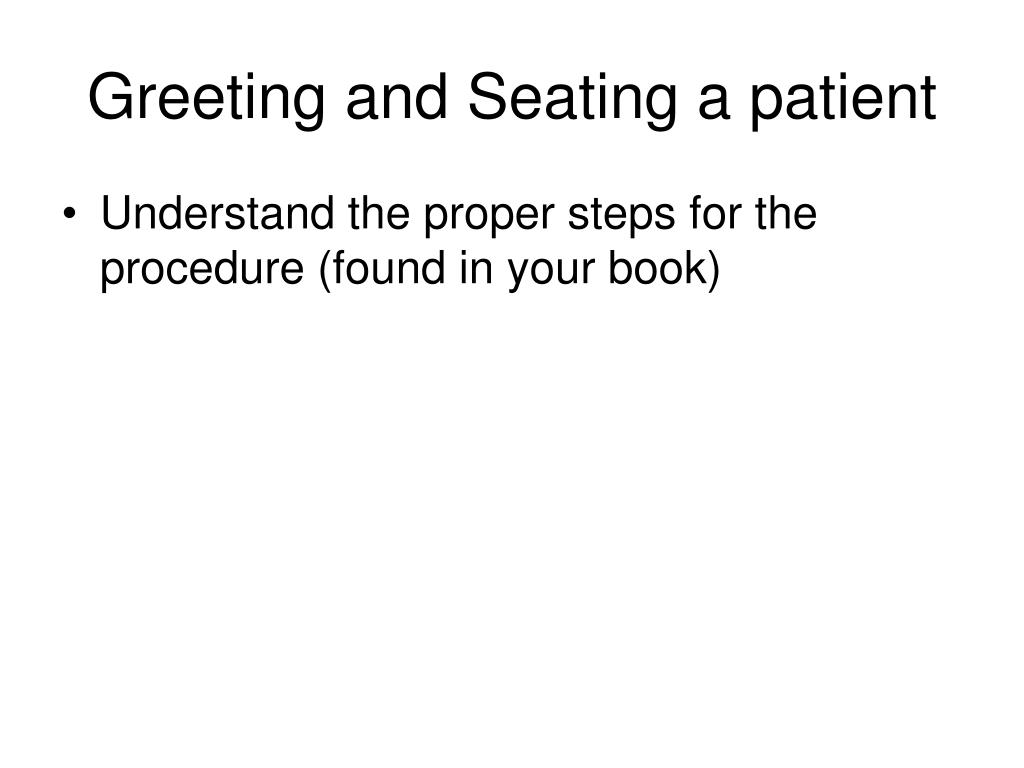 Greeting and Seating a patient

• Understand the proper steps for the procedure (found in your book)